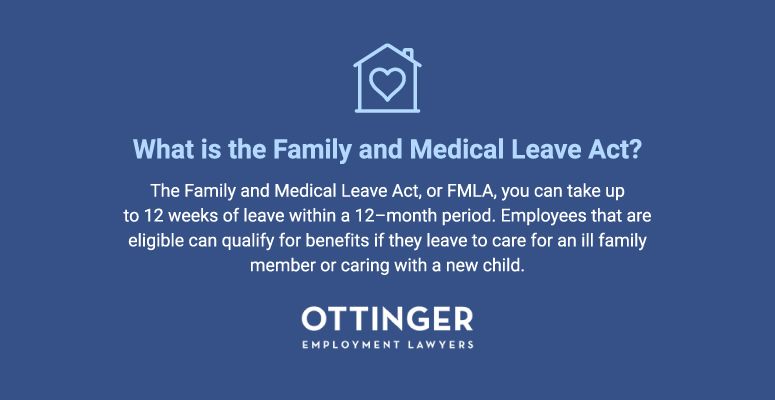 What is the Family and Medical Leave Act?

The Family and Medical Leave Act, or FMLA, you can take up to 12 weeks of leave within a 12–month period. Employees that are eligible can qualify for benefits if they leave to care for an ill family member or caring with a new child.

OTTINGER
EMPLOYMENT LAWYERS